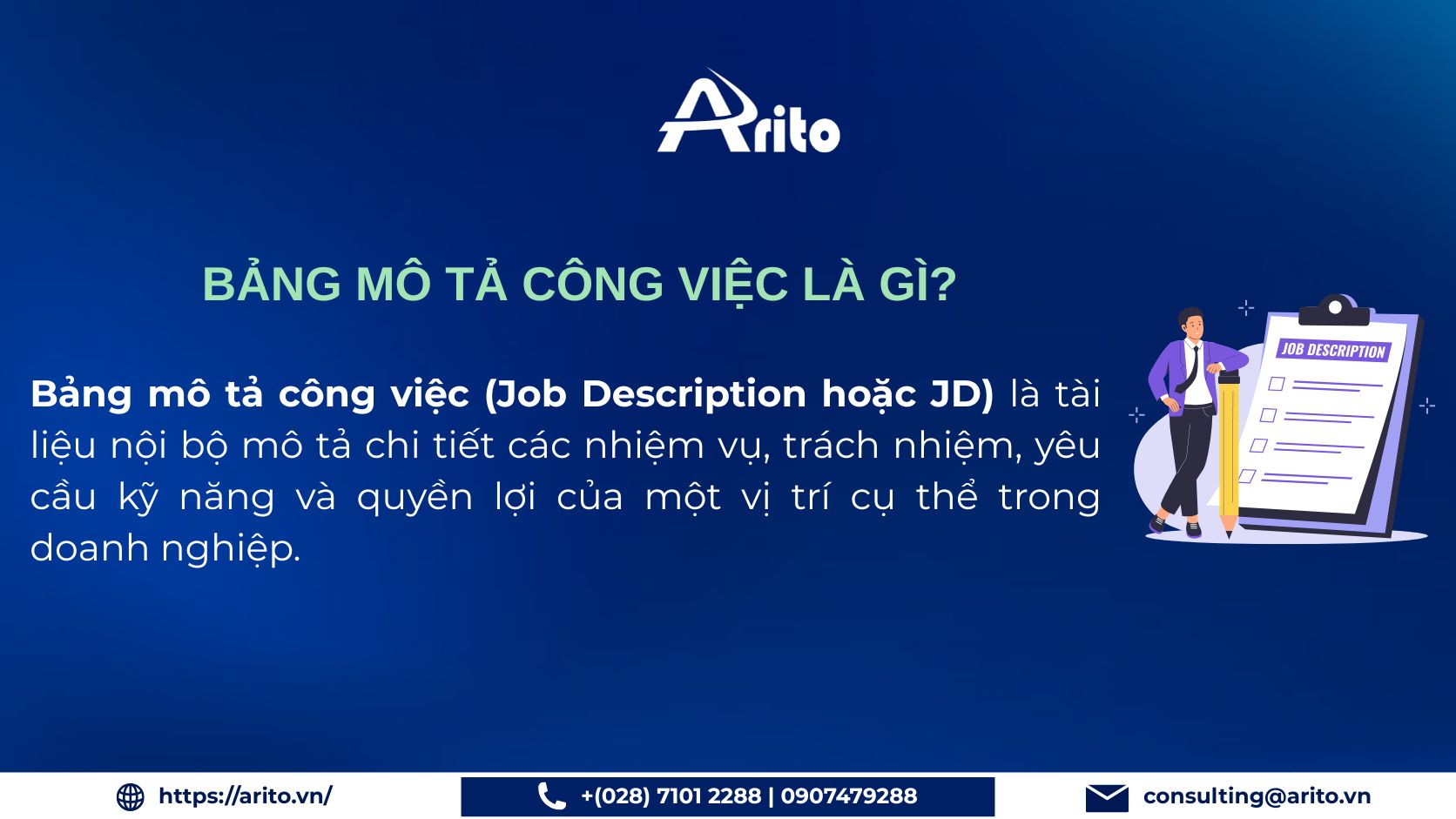 Arito

BẢNG MÔ TẢ CÔNG VIỆC LÀ GÌ?

Bảng mô tả công việc (Job Description hoặc JD) là tài liệu nội bộ mô tả chi tiết các nhiệm vụ, trách nhiệm, yêu cầu kỹ năng và quyền lợi của một vị trí cụ thể trong doanh nghiệp.

JOB DESCRIPTION

https://arito.vn/
+(028) 7101 2288 | 0907479288
consulting@arito.vn